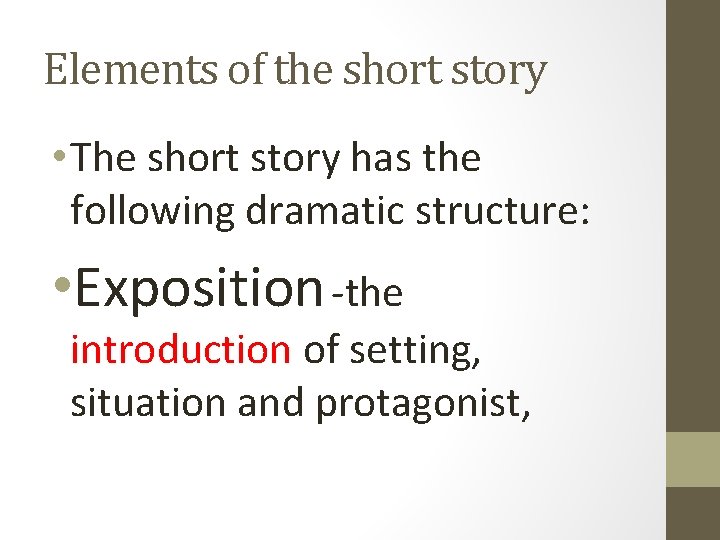 Elements of the short story

• The short story has the following dramatic structure:

• Exposition -the introduction of setting, situation and protagonist,